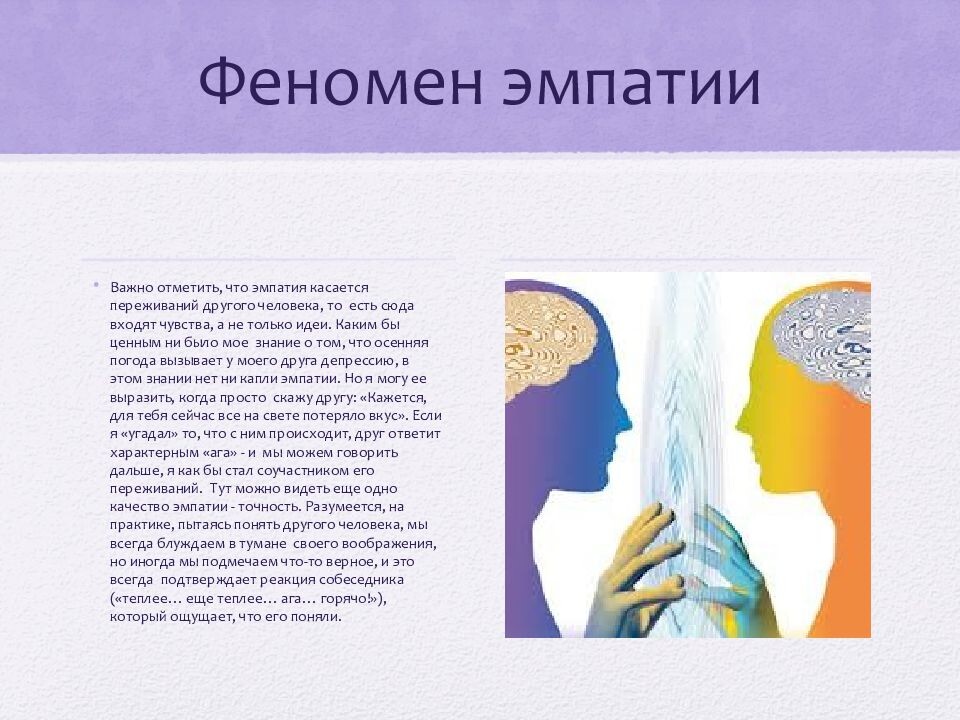 Феномен эмпатии

• Важно отметить, что эмпатия касается переживаний другого человека, то есть сюда входят чувства, а не только идеи. Каким бы ценным ни было мое знание о том, что осенняя погода вызывает у моего друга депрессию, в этом знании нет ни капли эмпатии. Но я могу ее выразить, когда просто скажу другу: «Кажется, для тебя сейчас все на свете потеряло вкус». Если я «угадал» то, что с ним происходит, друг ответит характерным «ага» - и мы можем говорить дальше, я как бы стал соучастником его переживаний. Тут можно видеть еще одно качество эмпатии - точность. Разумеется, на практике, пытаясь понять другого человека, мы всегда блуждаем в тумане своего воображения, но иногда мы подмечаем что-то верное, и это всегда подтверждает реакция собеседника («теплее… еще теплее… ага… горячо!»), который ощущает, что его поняли.